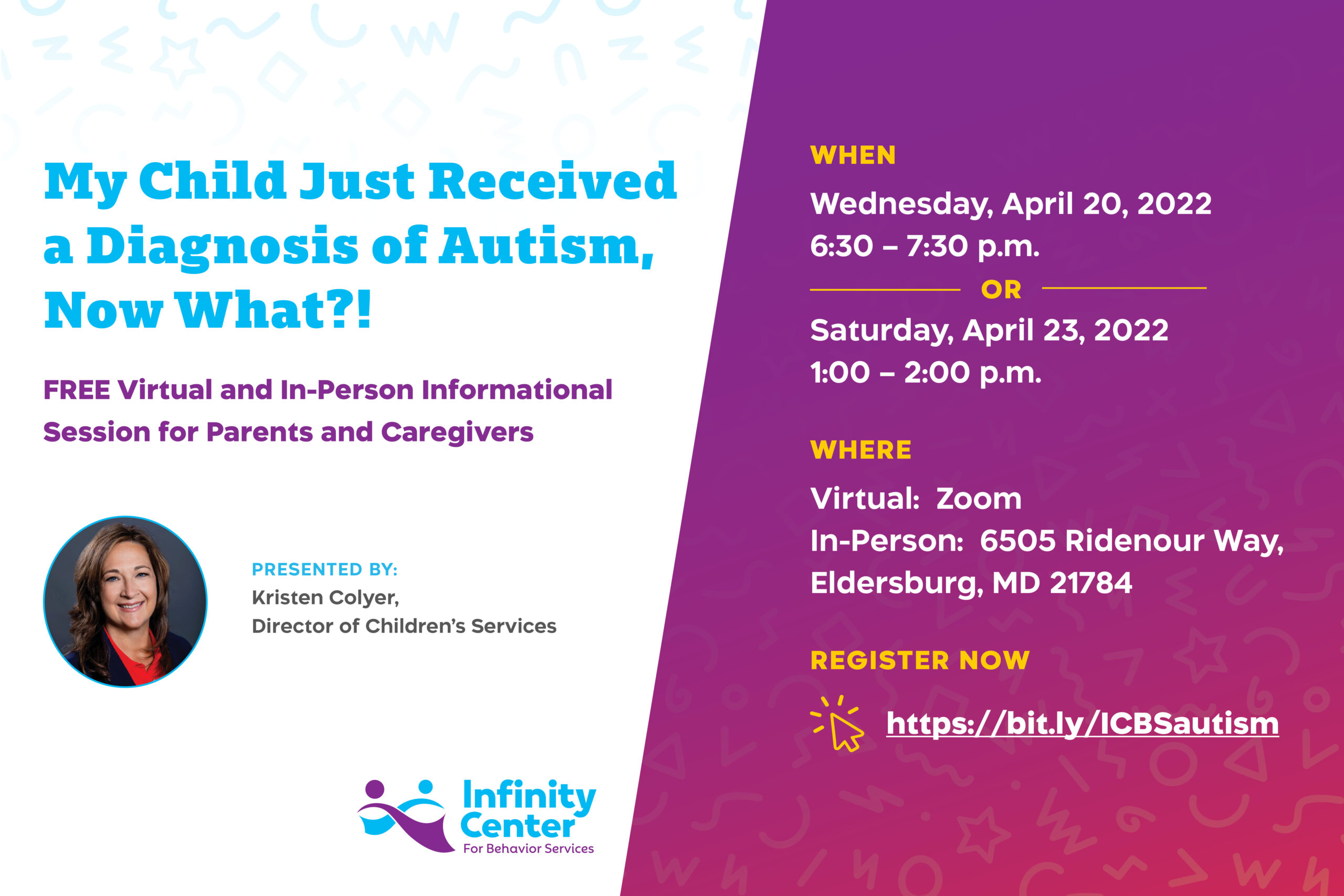 My Child Just Received a Diagnosis of Autism, Now What?!

FREE Virtual and In-Person Informational Session for Parents and Caregivers

PRESENTED BY:
Kristen Colyer,
Director of Children's Services

Infinity Center
For Behavior Services

WHEN
Wednesday, April 20, 2022
6:30 – 7:30 p.m.
OR
Saturday, April 23, 2022
1:00 – 2:00 p.m.

WHERE
Virtual: Zoom
In-Person: 6505 Ridenour Way, Eldersburg, MD 21784

REGISTER NOW
https://bit.ly/ICBSautism